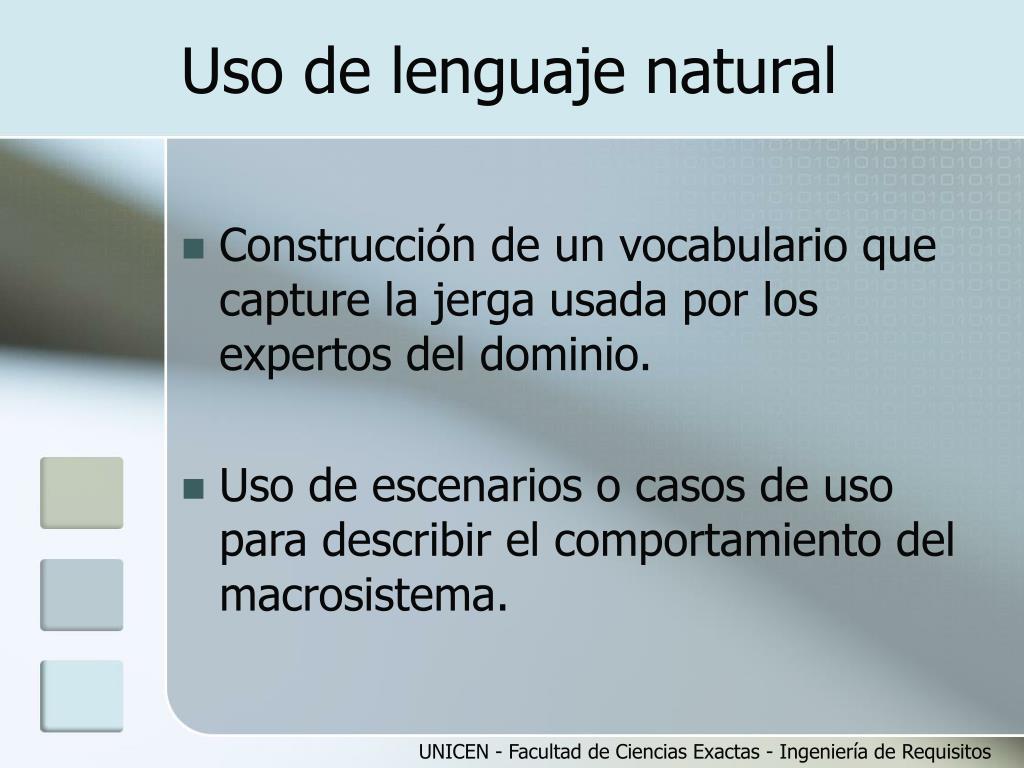 Uso de lenguaje natural

Construcción de un vocabulario que capture la jerga usada por los expertos del dominio.

Uso de escenarios o casos de uso para describir el comportamiento del macrosistema.

UNICEN - Facultad de Ciencias Exactas - Ingeniería de Requisitos